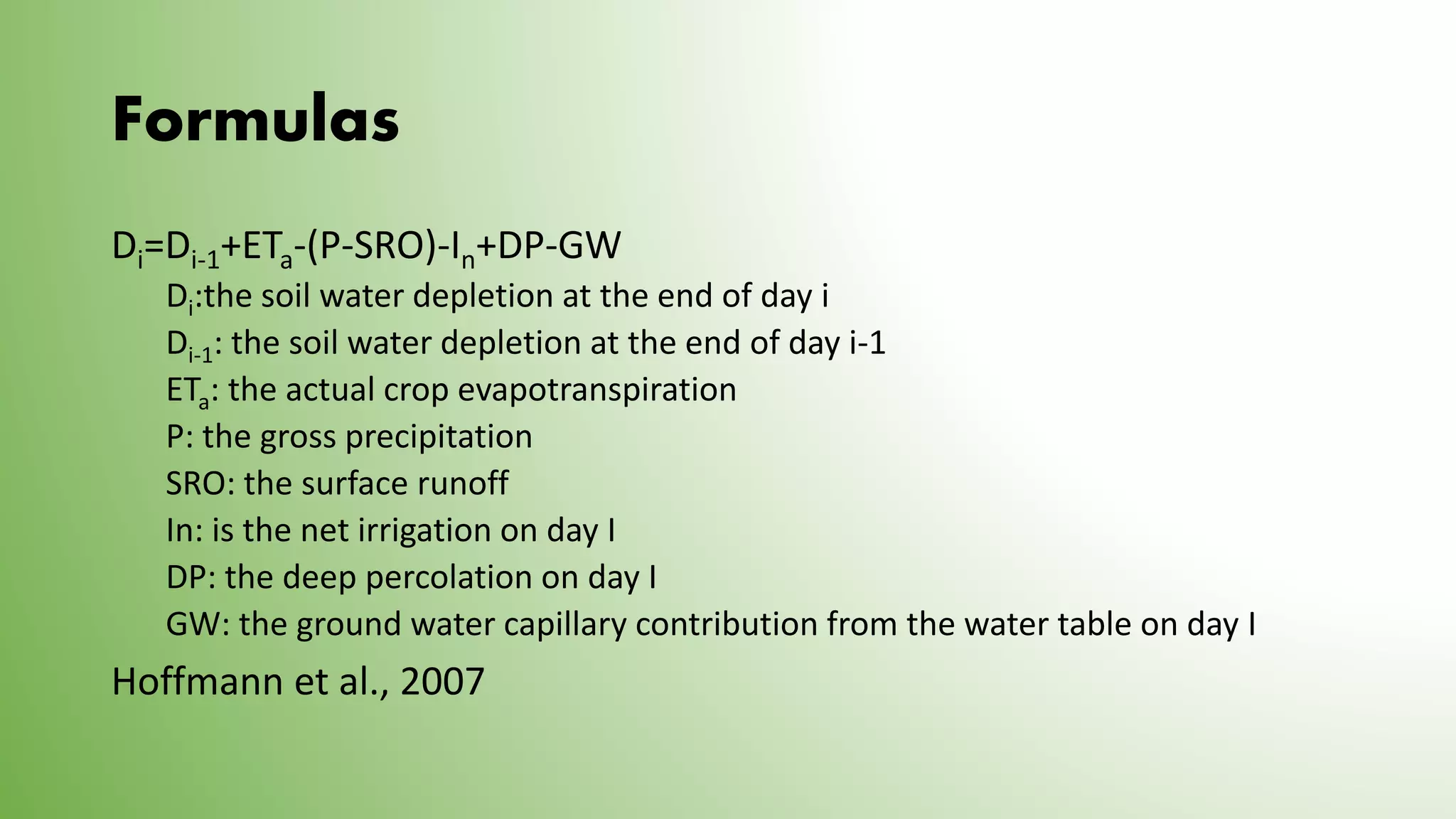 Formulas

$D_i=D_{i-1}+ET_a-(P-SRO)-I_n+DP-GW$

$D_i$:the soil water depletion at the end of day i

$D_{i-1}$: the soil water depletion at the end of day i-1

$ET_a$: the actual crop evapotranspiration

P: the gross precipitation

SRO: the surface runoff

In: is the net irrigation on day I

DP: the deep percolation on day I

GW: the ground water capillary contribution from the water table on day I

Hoffmann et al., 2007